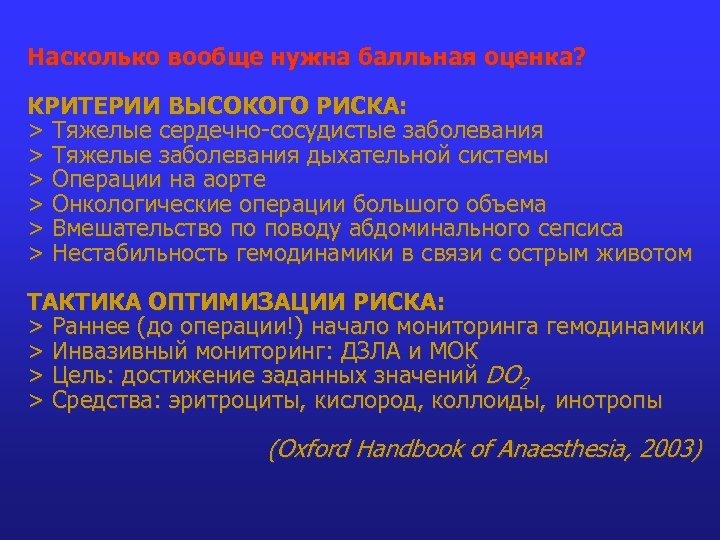 Насколько вообще нужна балльная оценка?

КРИТЕРИИ ВЫСОКОГО РИСКА:
> Тяжелые сердечно-сосудистые заболевания
> Тяжелые заболевания дыхательной системы
> Операции на аорте
> Онкологические операции большого объема
> Вмешательство по поводу абдоминального сепсиса
> Нестабильность гемодинамики в связи с острым животом

ТАКТИКА ОПТИМИЗАЦИИ РИСКА:
> Раннее (до операции!) начало мониторинга гемодинамики
> Инвазивный мониторинг: ДЗЛА и МОК
> Цель: достижение заданных значений $DO_2$
> Средства: эритроциты, кислород, коллоиды, инотропы

(Oxford Handbook of Anaesthesia, 2003)